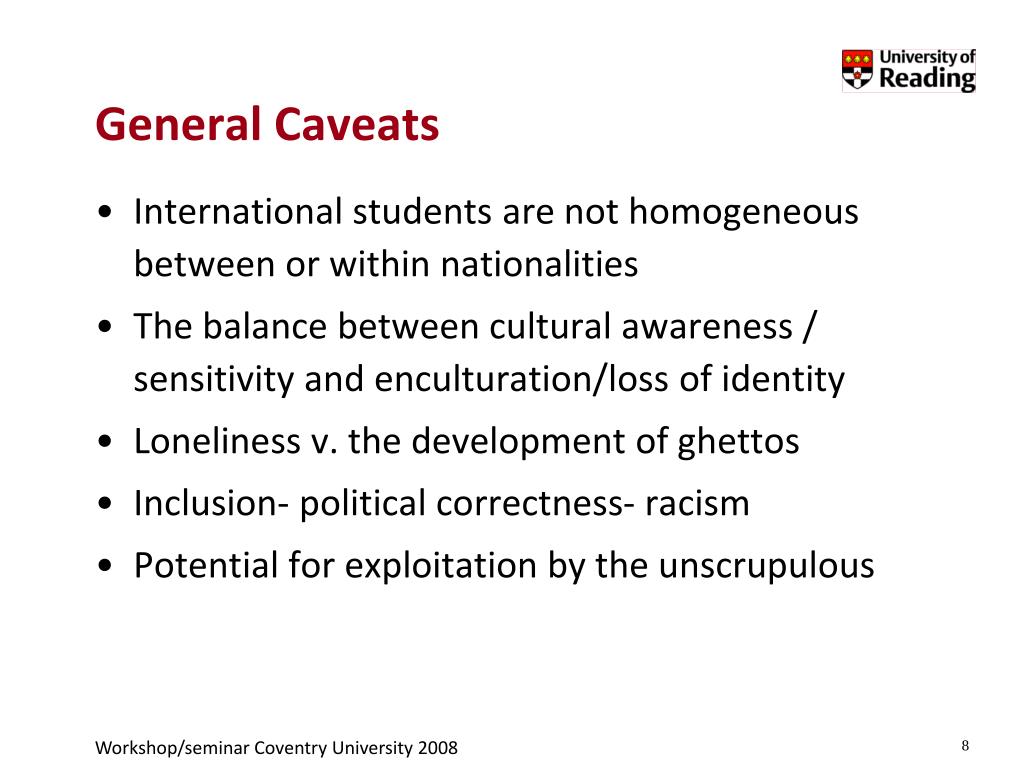 University of Reading

General Caveats

• International students are not homogeneous between or within nationalities
• The balance between cultural awareness / sensitivity and enculturation/loss of identity
• Loneliness v. the development of ghettos
• Inclusion- political correctness- racism
• Potential for exploitation by the unscrupulous

Workshop/seminar Coventry University 2008

8